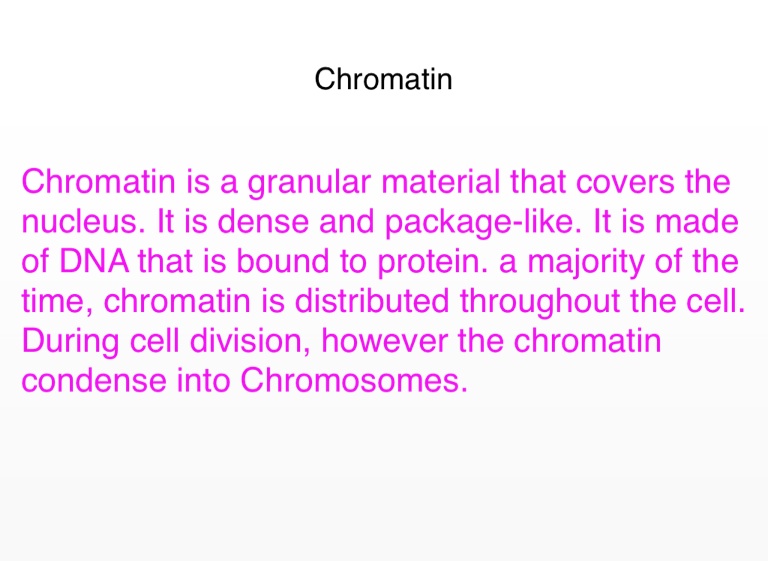 Chromatin

Chromatin is a granular material that covers the nucleus. It is dense and package-like. It is made of DNA that is bound to protein. a majority of the time, chromatin is distributed throughout the cell. During cell division, however the chromatin condense into Chromosomes.